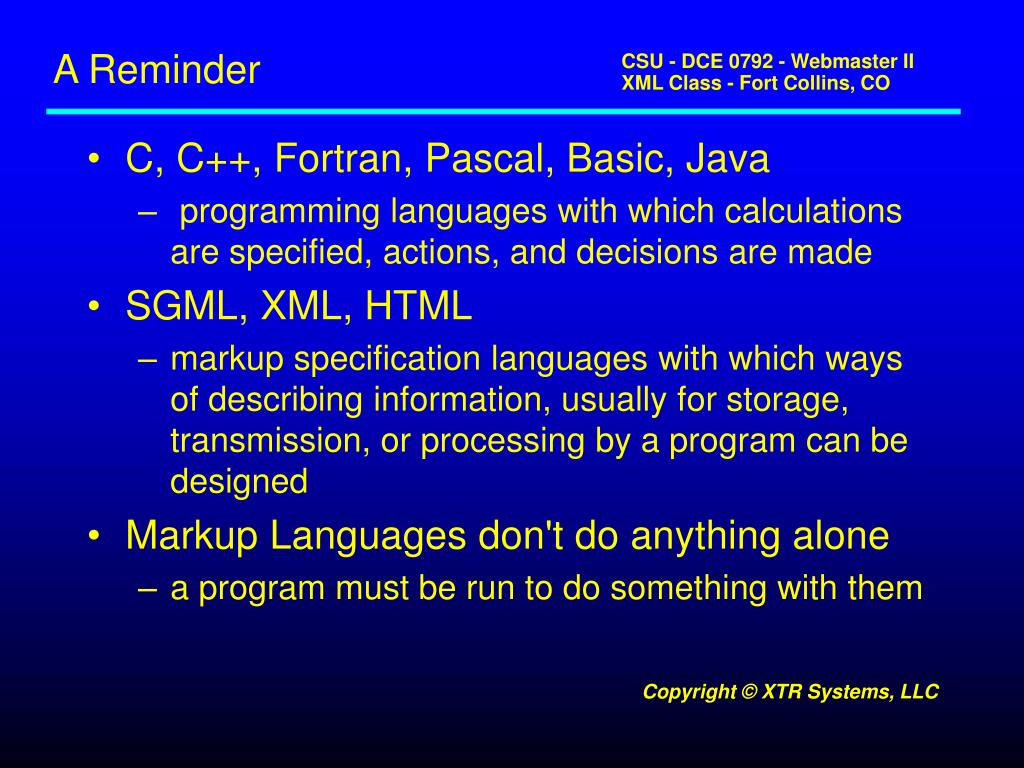 A Reminder

CSU - DCE 0792 - Webmaster II
XML Class - Fort Collins, CO

• C, C++, Fortran, Pascal, Basic, Java
– programming languages with which calculations are specified, actions, and decisions are made
• SGML, XML, HTML
– markup specification languages with which ways of describing information, usually for storage, transmission, or processing by a program can be designed
• Markup Languages don't do anything alone
– a program must be run to do something with them

Copyright © XTR Systems, LLC